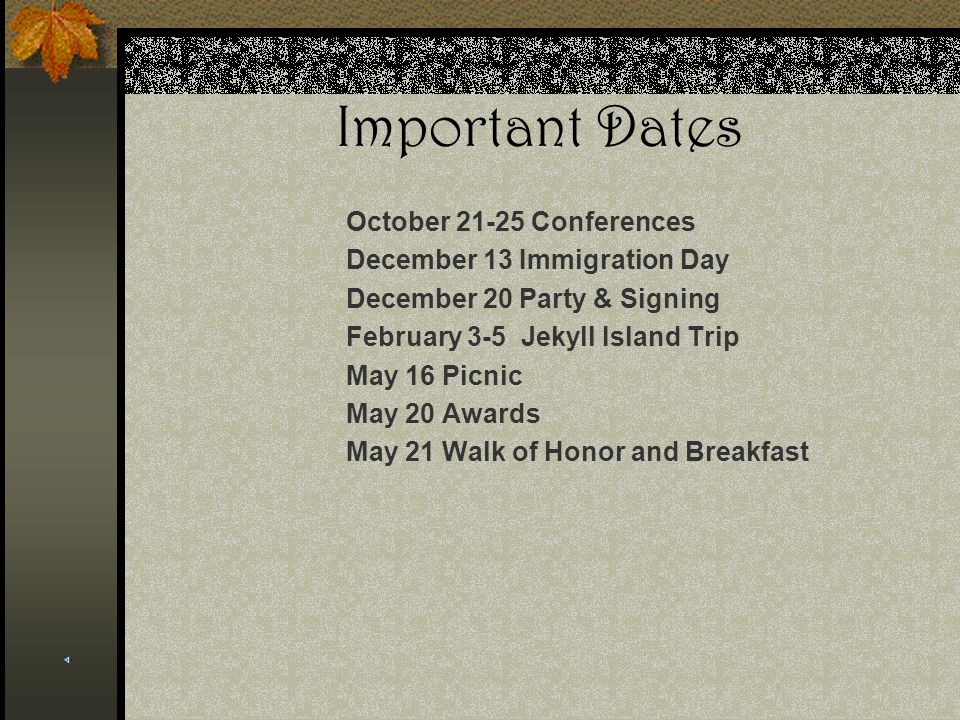 Important Dates

October 21-25 Conferences
December 13 Immigration Day
December 20 Party & Signing
February 3-5 Jekyll Island Trip
May 16 Picnic
May 20 Awards
May 21 Walk of Honor and Breakfast